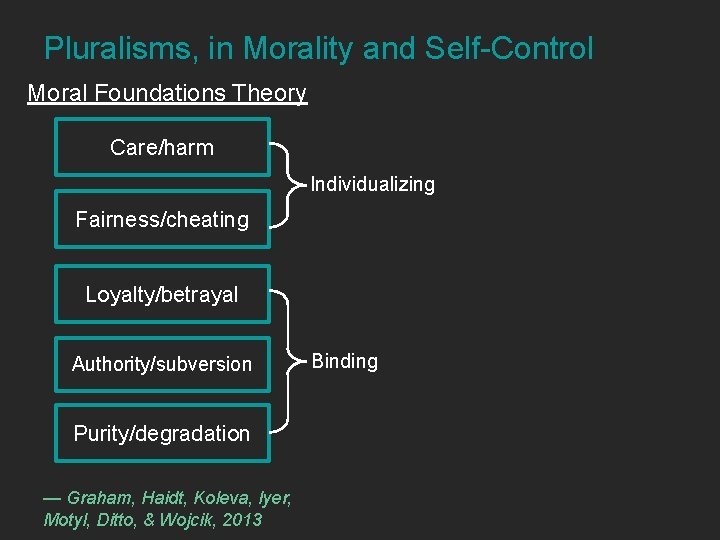 Pluralisms, in Morality and Self-Control

Moral Foundations Theory

Care/harm

Fairness/cheating

Individualizing

Loyalty/betrayal

Authority/subversion

Purity/degradation

Binding

— Graham, Haidt, Koleva, Iyer, Motyl, Ditto, & Wojcik, 2013